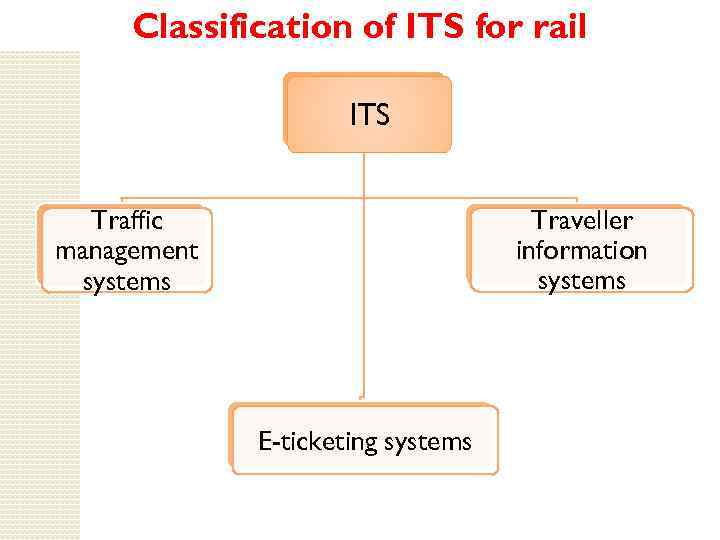 Classification of ITS for rail

ITS

Traffic management systems

Traveller information systems

E-ticketing systems